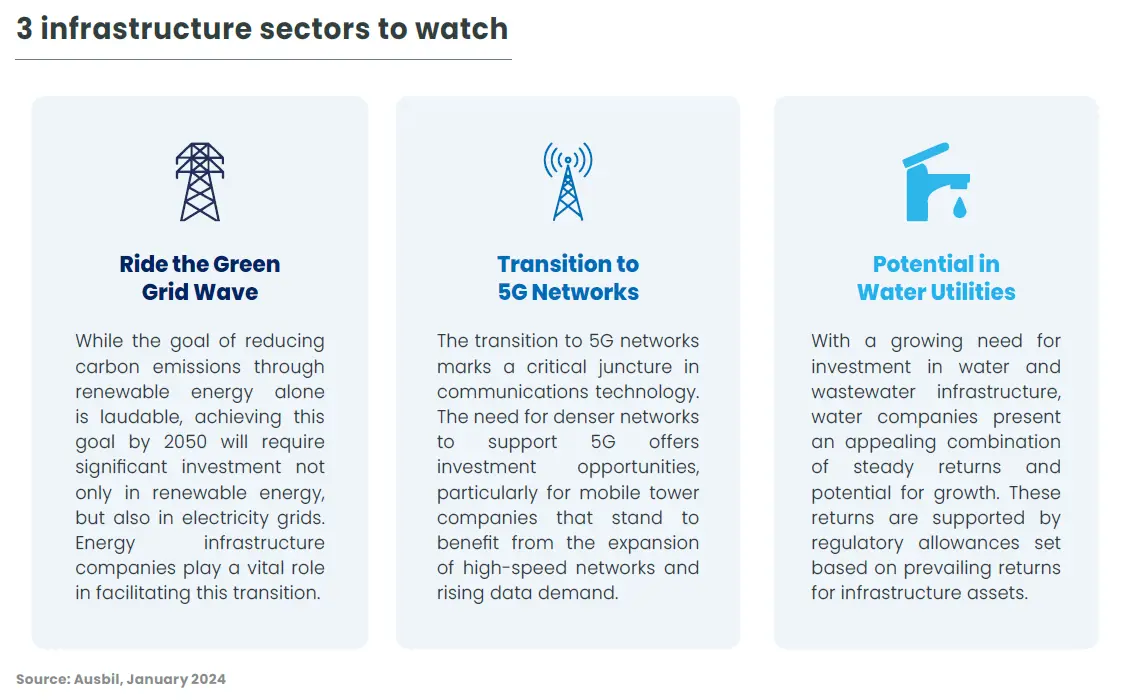 3 infrastructure sectors to watch

Ride the Green Grid Wave

While the goal of reducing carbon emissions through renewable energy alone is laudable, achieving this goal by 2050 will require significant investment not only in renewable energy, but also in electricity grids. Energy infrastructure companies play a vital role in facilitating this transition.

Transition to 5G Networks

The transition to 5G networks marks a critical juncture in communications technology. The need for denser networks to support 5G offers investment opportunities, particularly for mobile tower companies that stand to benefit from the expansion of high-speed networks and rising data demand.

Potential in Water Utilities

With a growing need for investment in water and wastewater infrastructure, water companies present an appealing combination of steady returns and potential for growth. These returns are supported by regulatory allowances set based on prevailing returns for infrastructure assets.

Source: Ausbil, January 2024